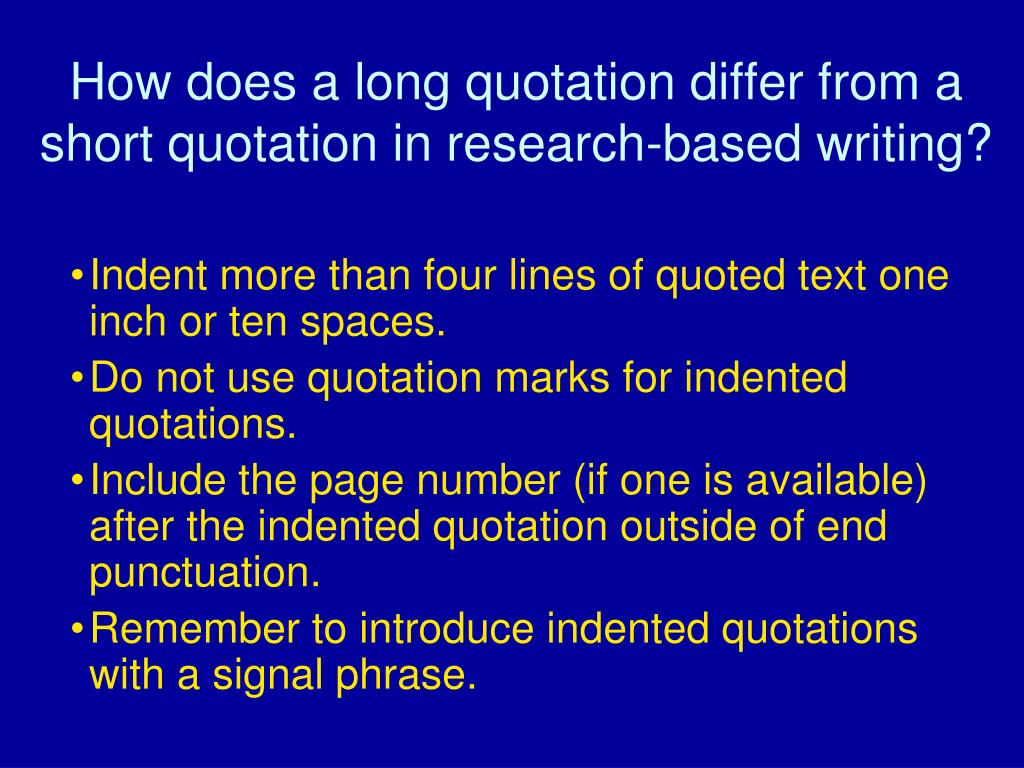 How does a long quotation differ from a short quotation in research-based writing?

• Indent more than four lines of quoted text one inch or ten spaces.
• Do not use quotation marks for indented quotations.
• Include the page number (if one is available) after the indented quotation outside of end punctuation.
• Remember to introduce indented quotations with a signal phrase.